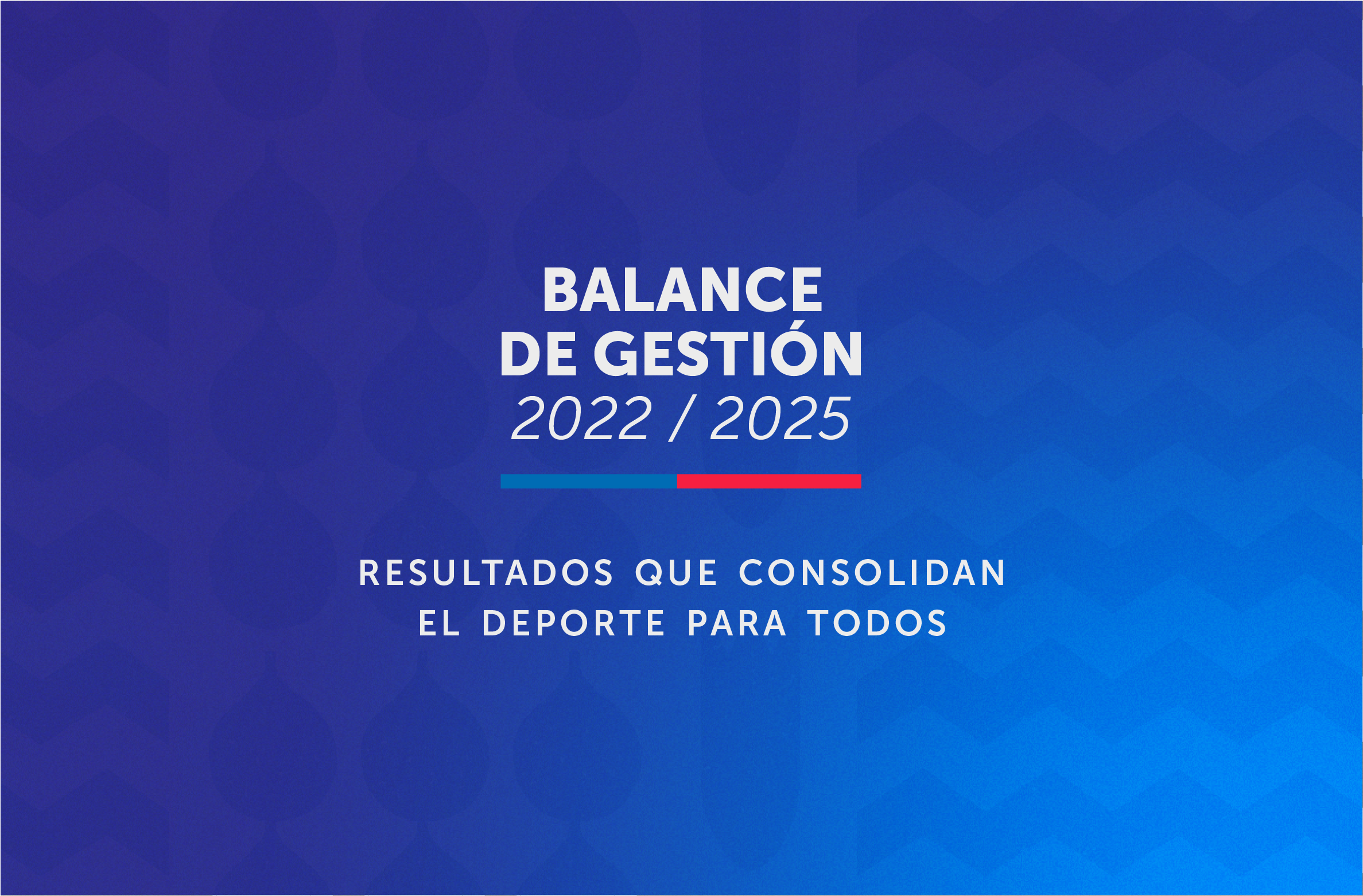 BALANCE
DE GESTIÓN
2022 / 2025

RESULTADOS QUE CONSOLIDAN
EL DEPORTE PARA TODOS